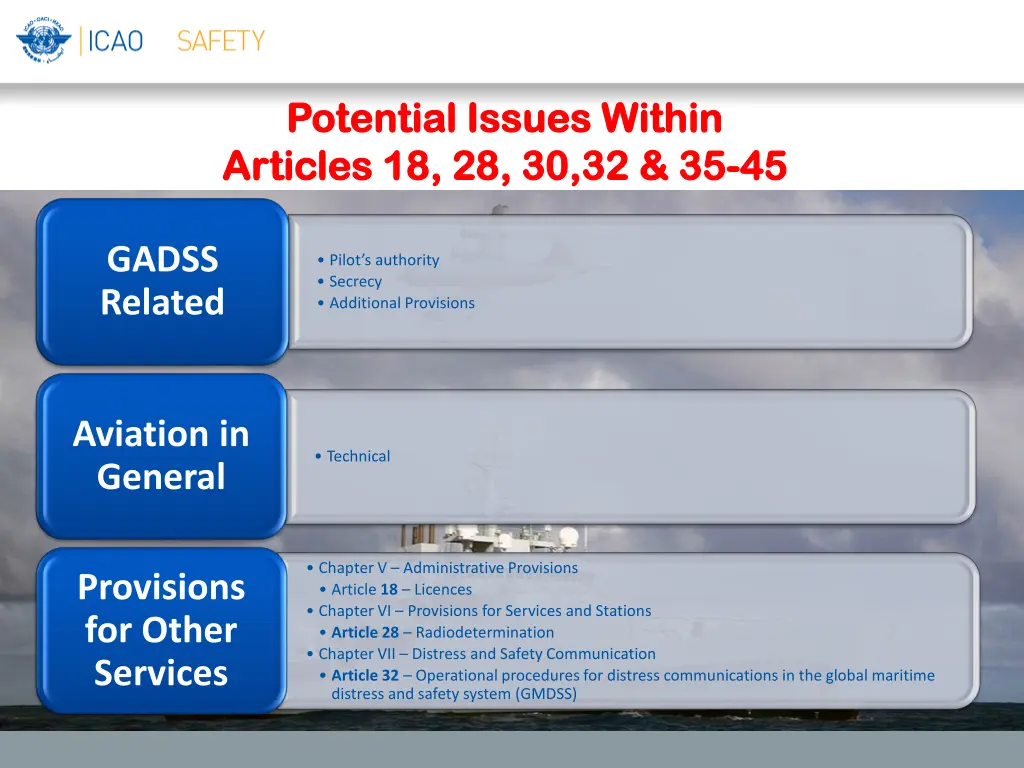 ICAO SAFETY

Potential Issues Within Articles 18, 28, 30,32 & 35-45

GADSS Related

• Pilot's authority
• Secrecy
• Additional Provisions

Aviation in General

• Technical

Provisions for Other Services

• Chapter V – Administrative Provisions
• Article 18 – Licences
• Chapter VI – Provisions for Services and Stations
• Article 28 – Radiodetermination
• Chapter VII – Distress and Safety Communication
• Article 32 – Operational procedures for distress communications in the global maritime distress and safety system (GMDSS)